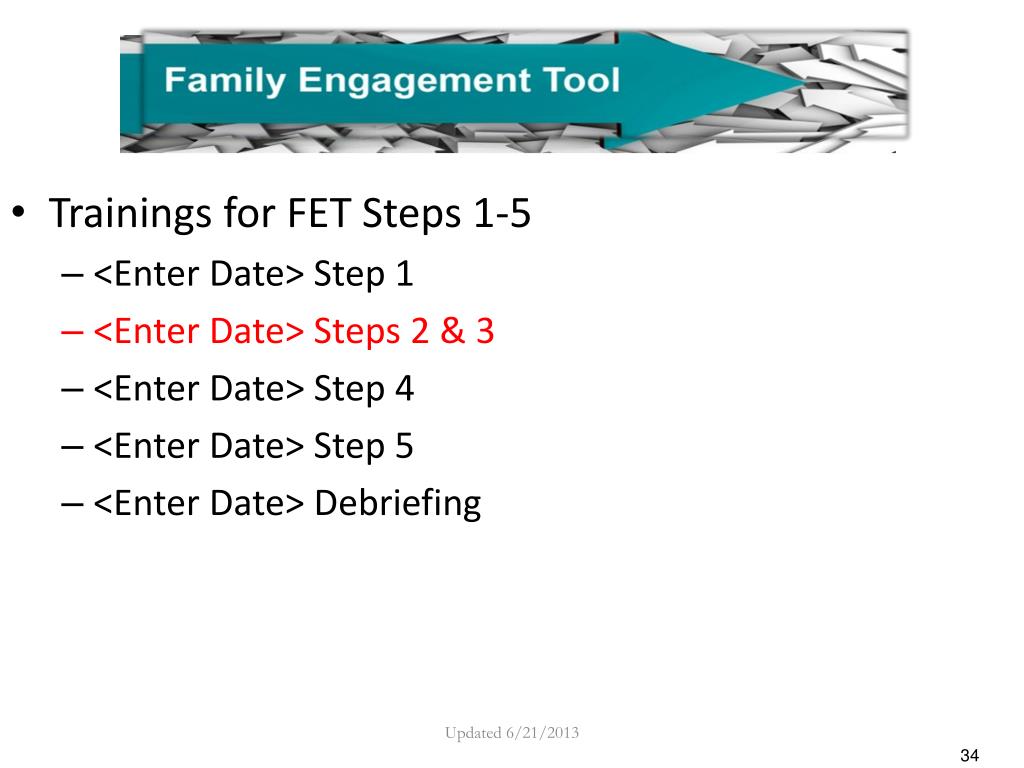 Family Engagement Tool

• Trainings for FET Steps 1-5
– <Enter Date> Step 1
– <Enter Date> Steps 2 & 3
– <Enter Date> Step 4
– <Enter Date> Step 5
– <Enter Date> Debriefing

Updated 6/21/2013

34